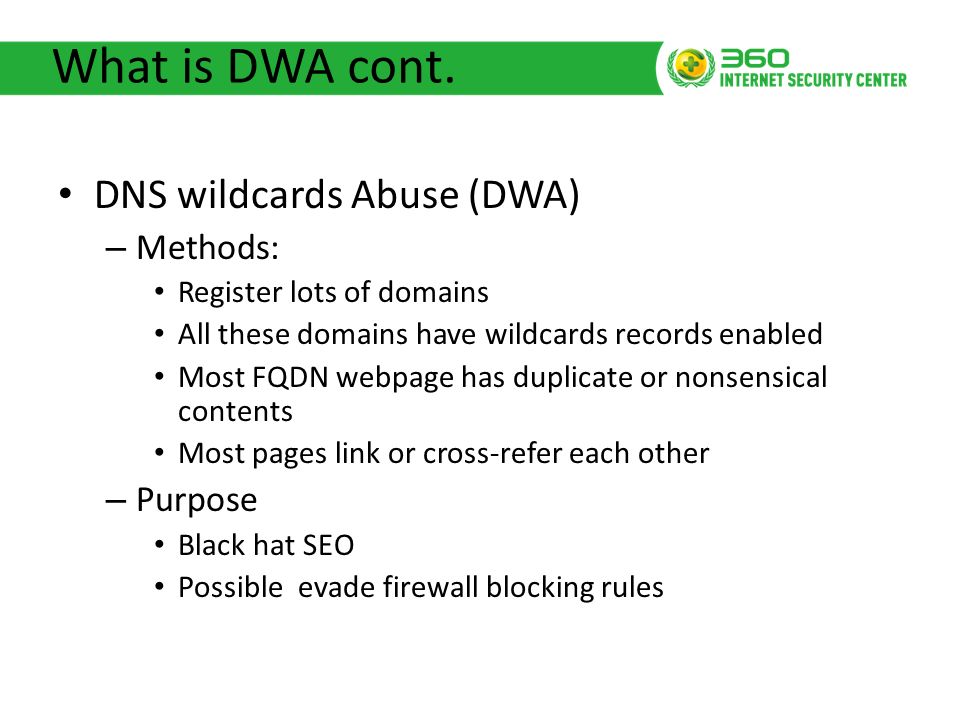 What is DWA cont.

360 INTERNET SECURITY CENTER

• DNS wildcards Abuse (DWA)
– Methods:
• Register lots of domains
• All these domains have wildcards records enabled
• Most FQDN webpage has duplicate or nonsensical contents
• Most pages link or cross-refer each other
– Purpose
• Black hat SEO
• Possible evade firewall blocking rules